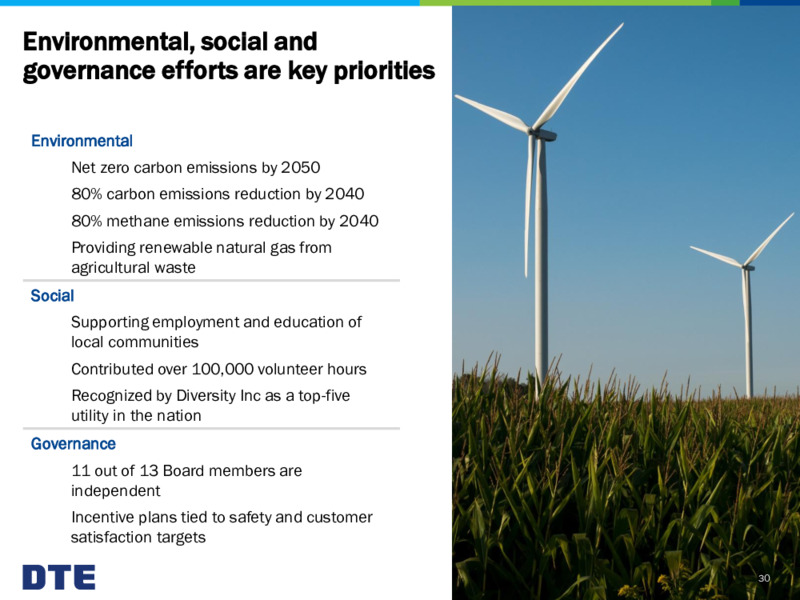 Environmental, social and governance efforts are key priorities

Environmental

Net zero carbon emissions by 2050

80% carbon emissions reduction by 2040

80% methane emissions reduction by 2040

Providing renewable natural gas from agricultural waste

Social

Supporting employment and education of local communities

Contributed over 100,000 volunteer hours

Recognized by Diversity Inc as a top-five utility in the nation

Governance

11 out of 13 Board members are independent

Incentive plans tied to safety and customer satisfaction targets

DTE

30